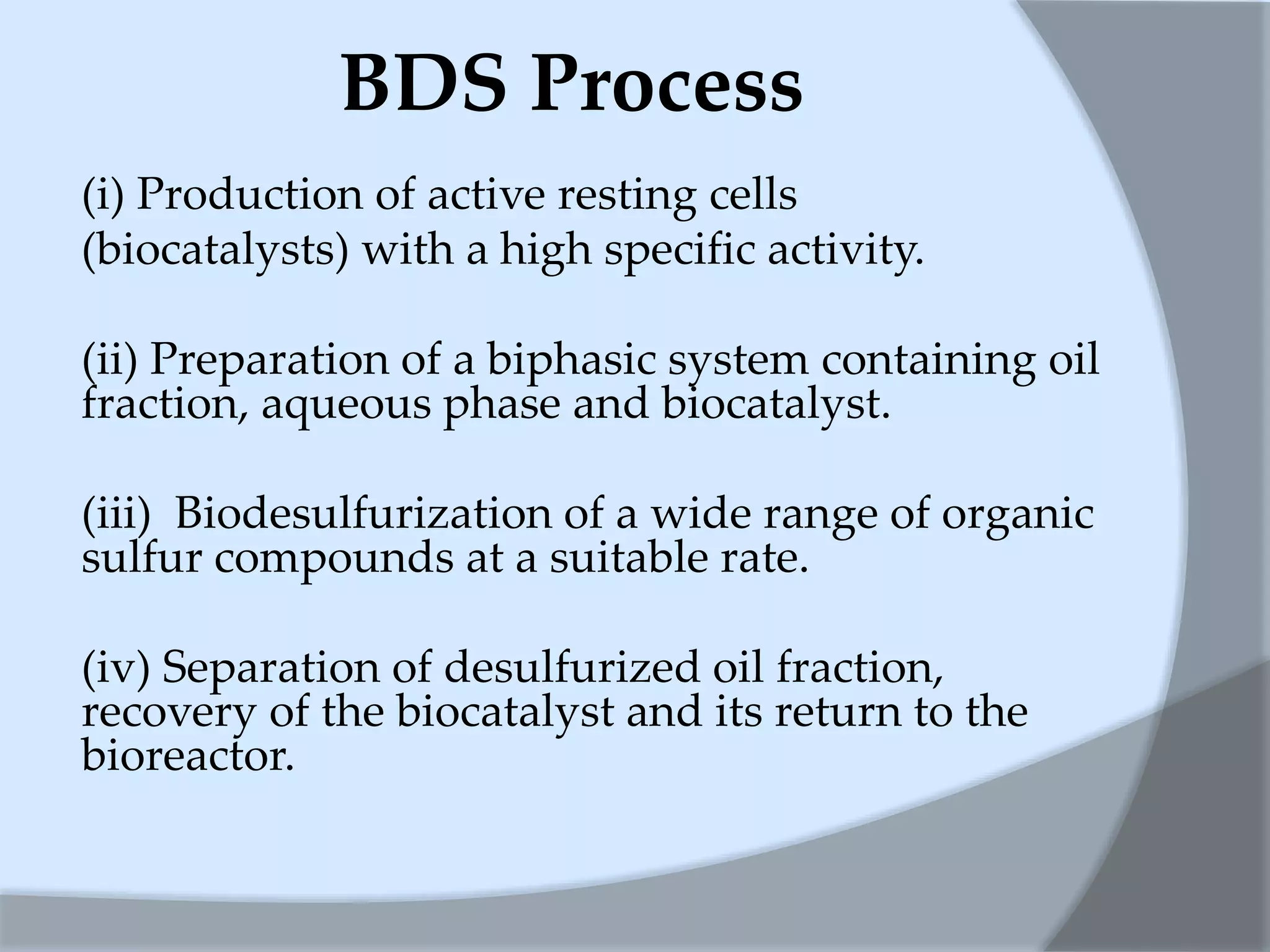 BDS Process

(i) Production of active resting cells (biocatalysts) with a high specific activity.

(ii) Preparation of a biphasic system containing oil fraction, aqueous phase and biocatalyst.

(iii) Biodesulfurization of a wide range of organic sulfur compounds at a suitable rate.

(iv) Separation of desulfurized oil fraction, recovery of the biocatalyst and its return to the bioreactor.